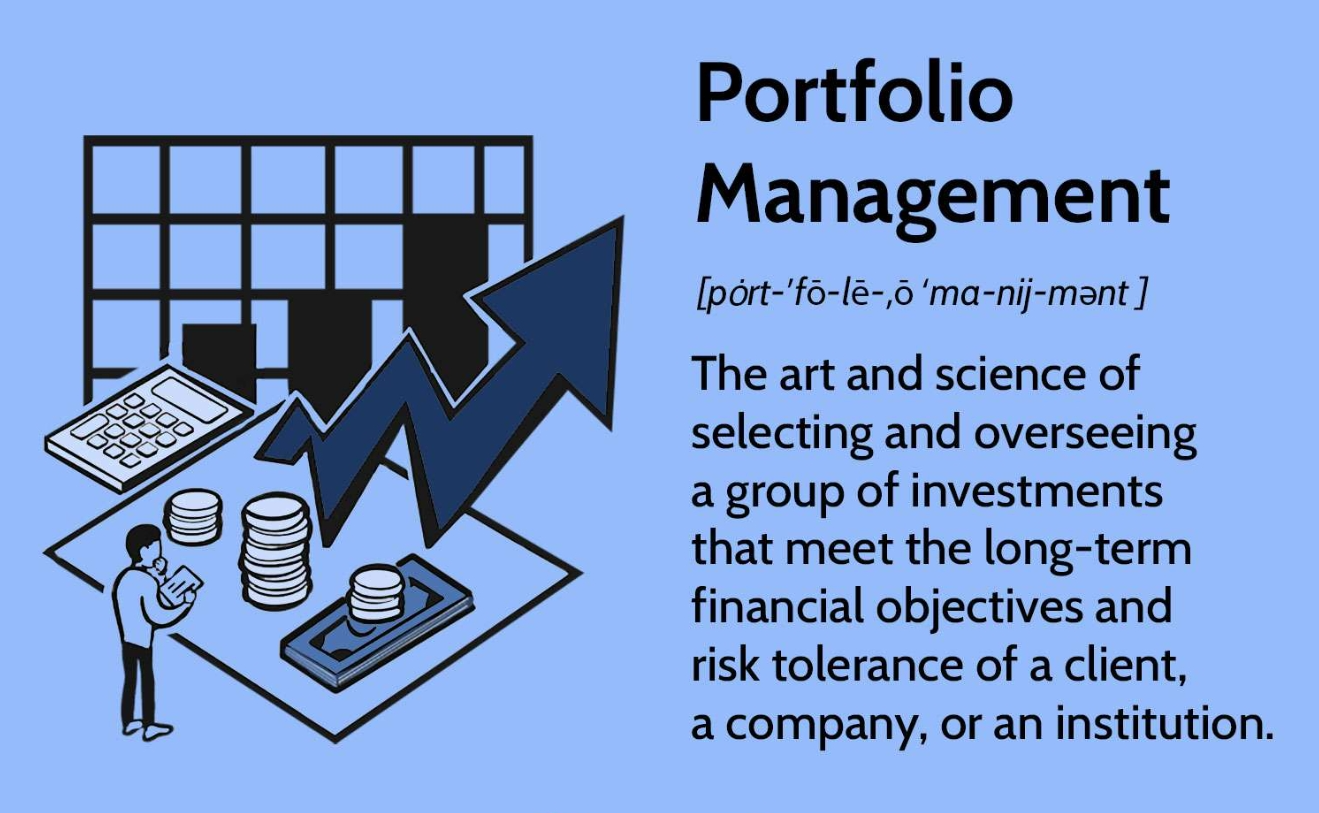 Portfolio Management

[pȯrt-ˈfō-lē-ˌō ˈma-nij-mənt ]

The art and science of selecting and overseeing a group of investments that meet the long-term financial objectives and risk tolerance of a client, a company, or an institution.